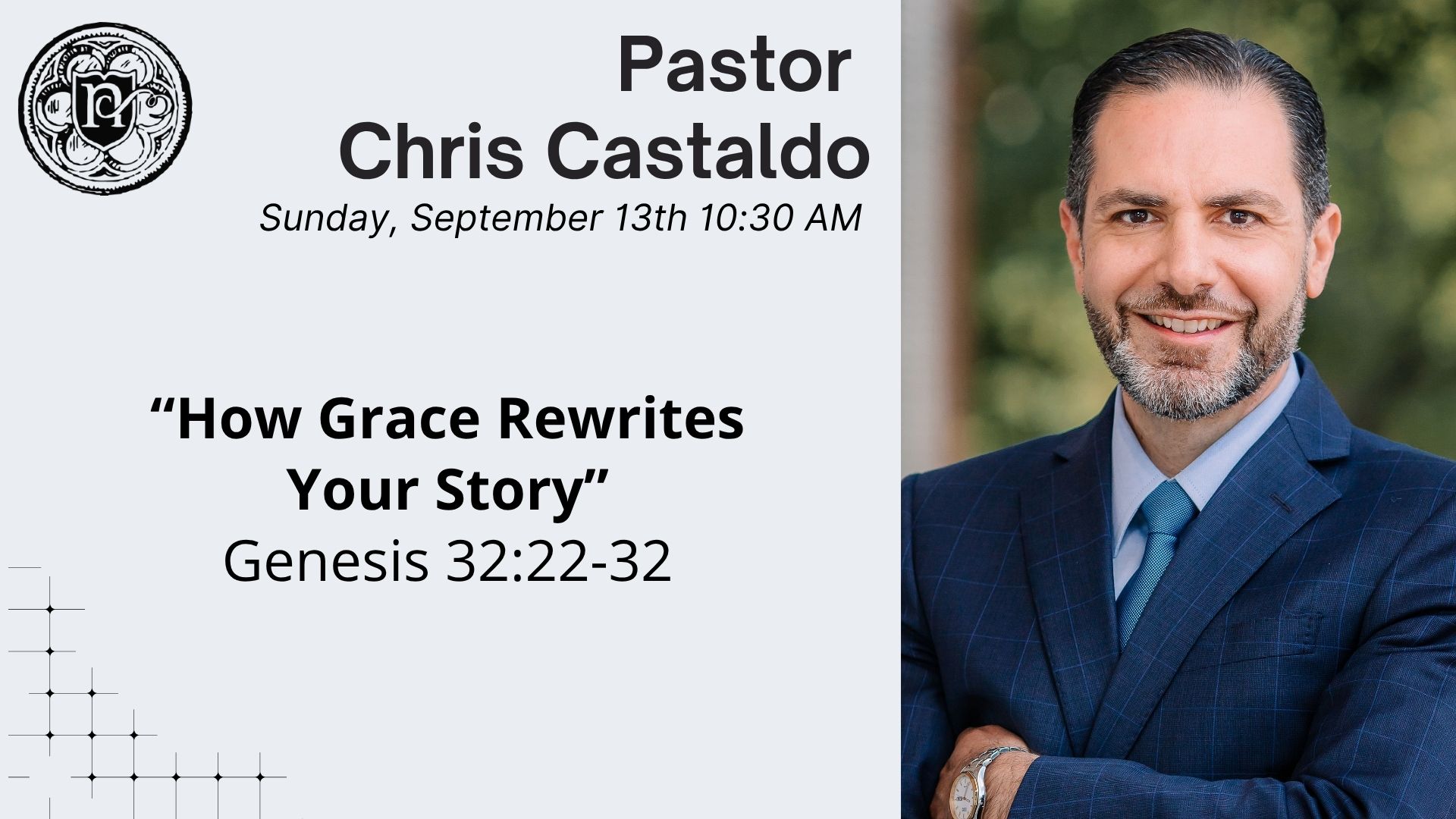 Pastor
Chris Castaldo

Sunday, September 13th 10:30 AM

“How Grace Rewrites Your Story”
Genesis 32:22-32